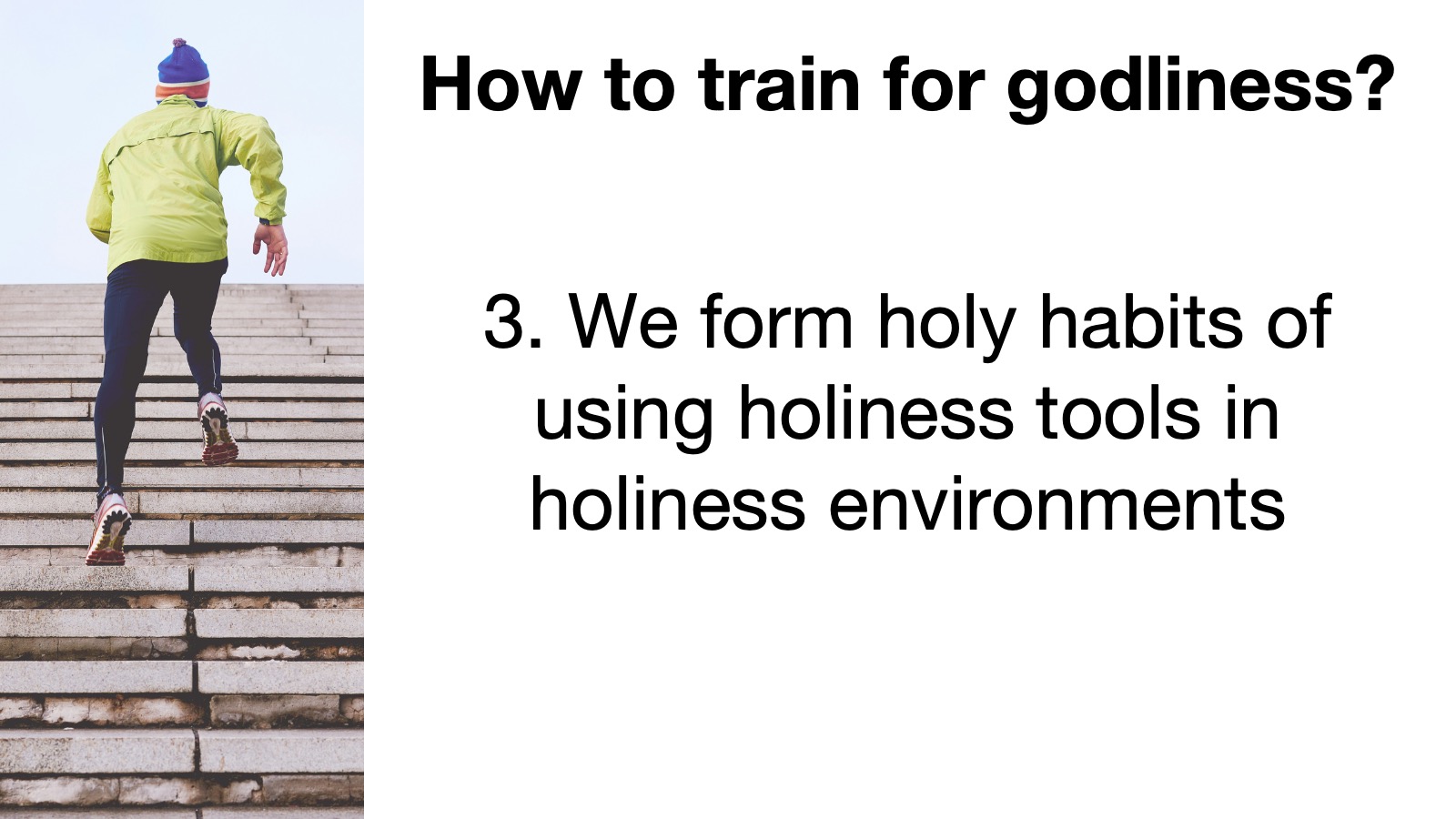 How to train for godliness?

3. We form holy habits of using holiness tools in holiness environments